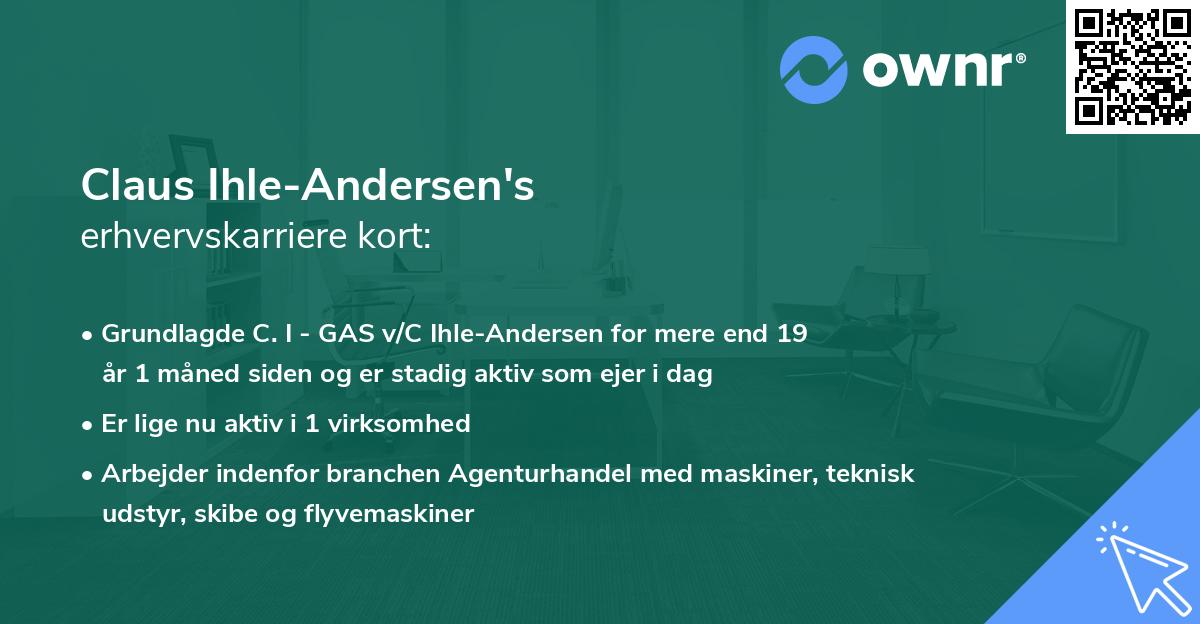 ownr®

Claus Ihle-Andersen's
erhvervskarriere kort:

• Grundlagde C. I - GAS v/C Ihle-Andersen for mere end 19 år 1 måned siden og er stadig aktiv som ejer i dag

• Er lige nu aktiv i 1 virksomhed

• Arbejder indenfor branchen Agenturhandel med maskiner, teknisk udstyr, skibe og flyvemaskiner